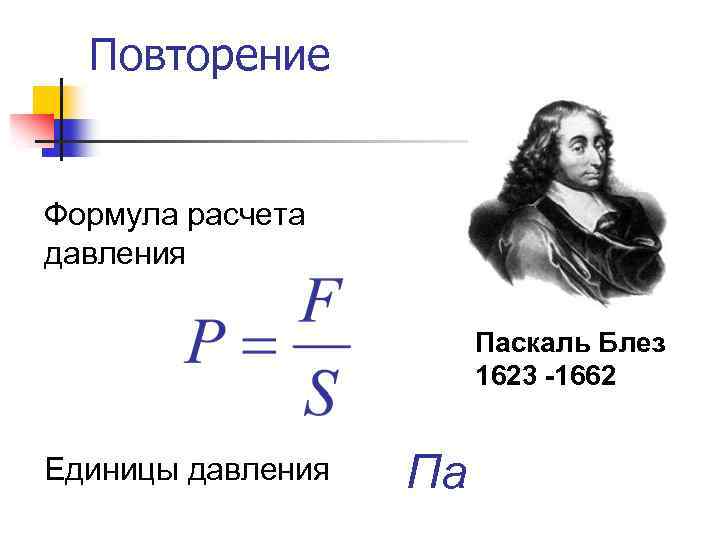 Повторение

Формула расчета давления

$P = \frac{F}{S}$

Паскаль Блез
1623 -1662

Единицы давления

Па